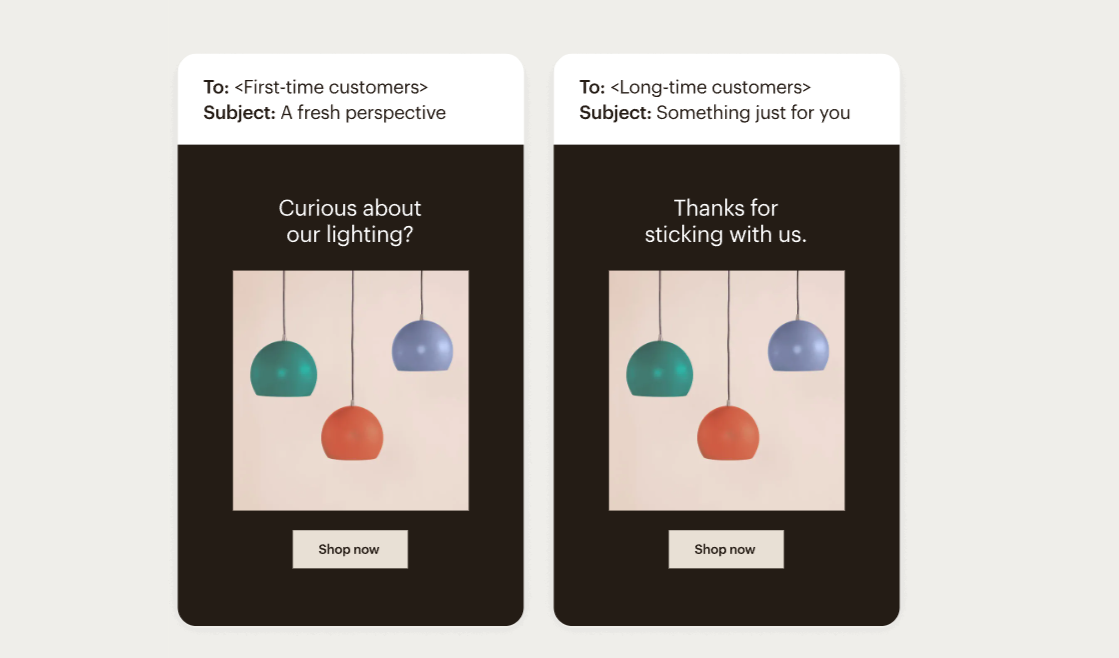 To: <First-time customers>
Subject: A fresh perspective

Curious about our lighting?

Shop now

To: <Long-time customers>
Subject: Something just for you

Thanks for sticking with us.

Shop now